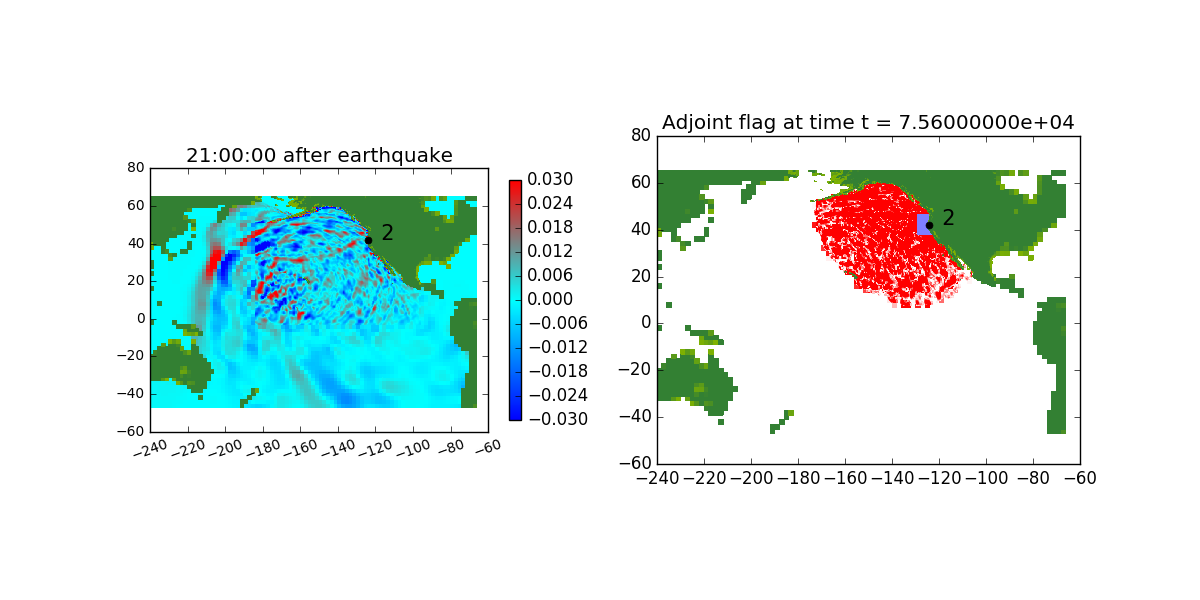 21:00:00 after earthquake

80
60
40
20
0
−20
−40
−60

−240 −220 −200 −180 −160 −140 −120 −100 −80 −60

2

0.030
0.024
0.018
0.012
0.006
0.000
−0.006
−0.012
−0.018
−0.024
−0.030

Adjoint flag at time t = 7.56000000e+04

80
60
40
20
0
−20
−40
−60

−240 −220 −200 −180 −160 −140 −120 −100 −80 −60

2